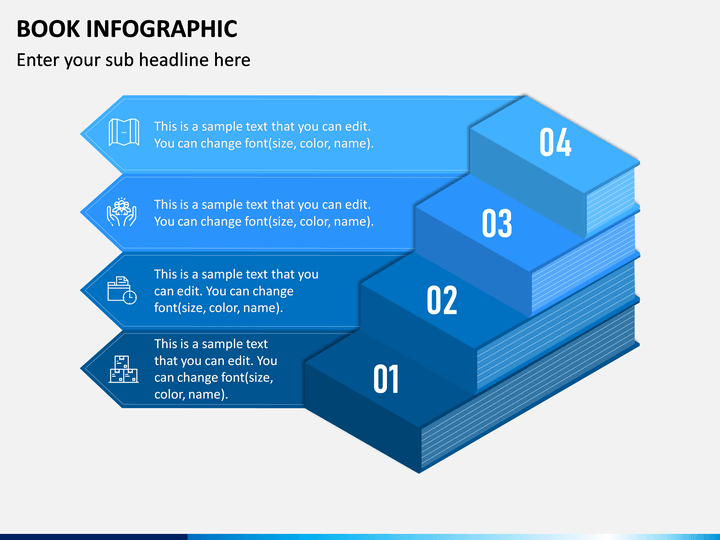 BOOK INFOGRAPHIC

Enter your sub headline here

This is a sample text that you can edit. You can change font(size, color, name).

04

This is a sample text that you can edit. You can change font(size, color, name).

03

This is a sample text that you can edit. You can change font(size, color, name).

02

This is a sample text that you can edit. You can change font(size, color, name).

01